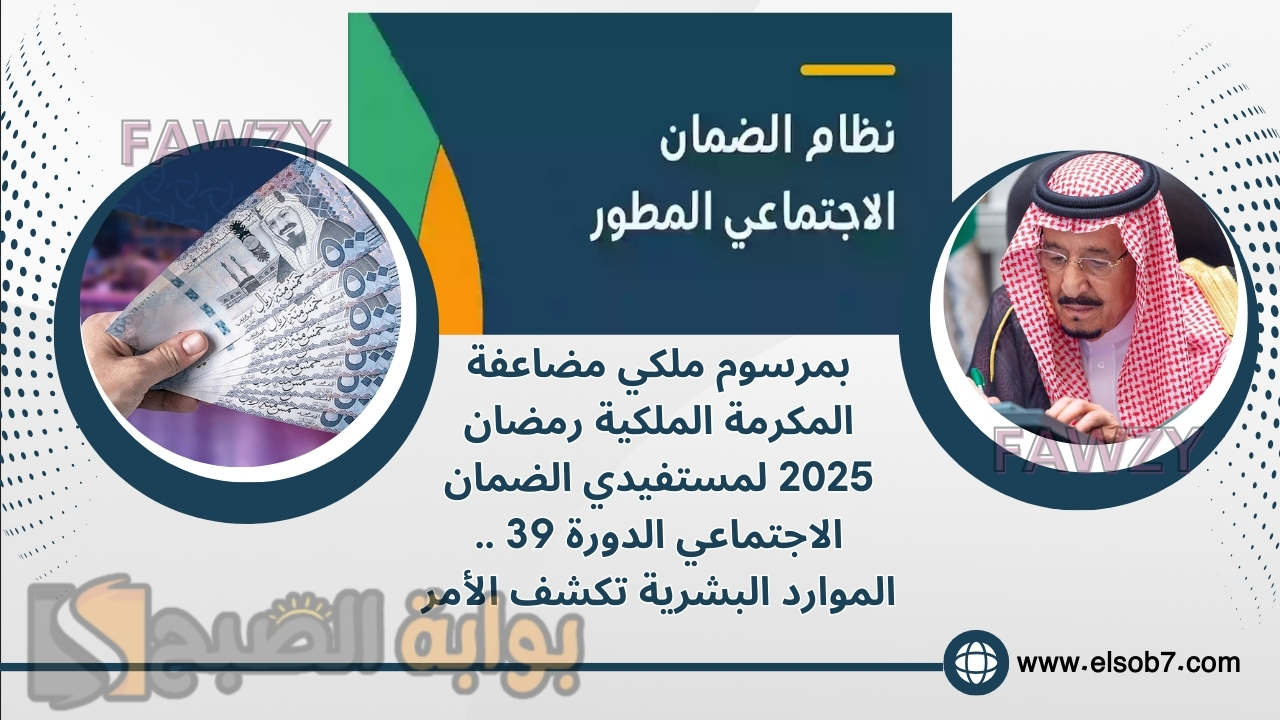 FAWZY

نظام الضمان
الاجتماعي المطور

بمرسوم ملكي مضاعفة
المكرمة الملكية رمضان
2025 لمستفيدي الضمان
الاجتماعي الدورة 39 ..
الموارد البشرية تكشف الأمر

FAWZY

بوابة الصبح

www.elsob7.com